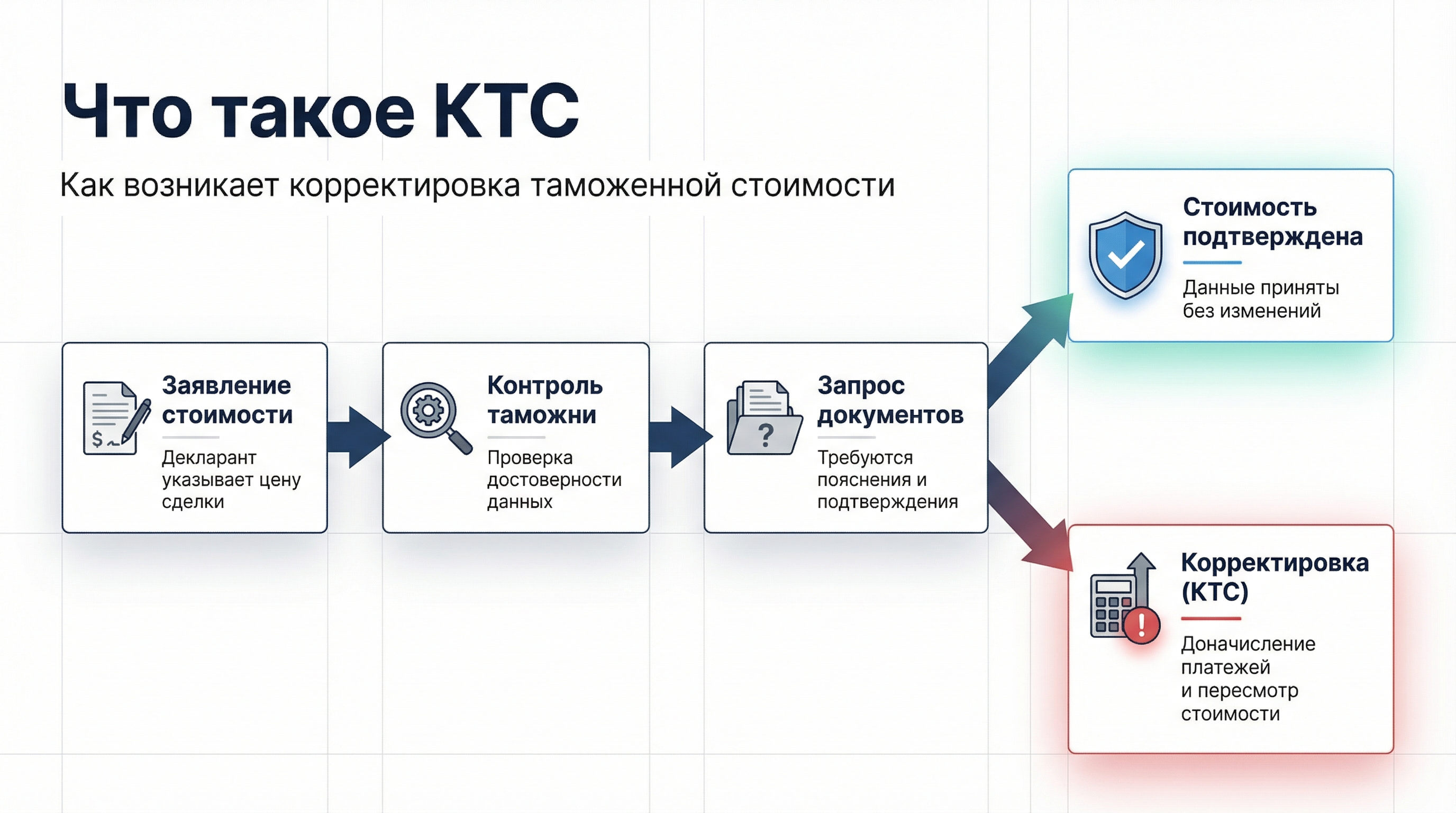 Что такое КТС

Как возникает корректировка таможенной стоимости

Заявление стоимости

Декларант указывает цену сделки

Контроль таможни

Проверка достоверности данных

Запрос документов

Требуются пояснения и подтверждения

Стоимость подтверждена

Данные приняты без изменений

Корректировка (КТС)

Доначисление платежей и пересмотр стоимости